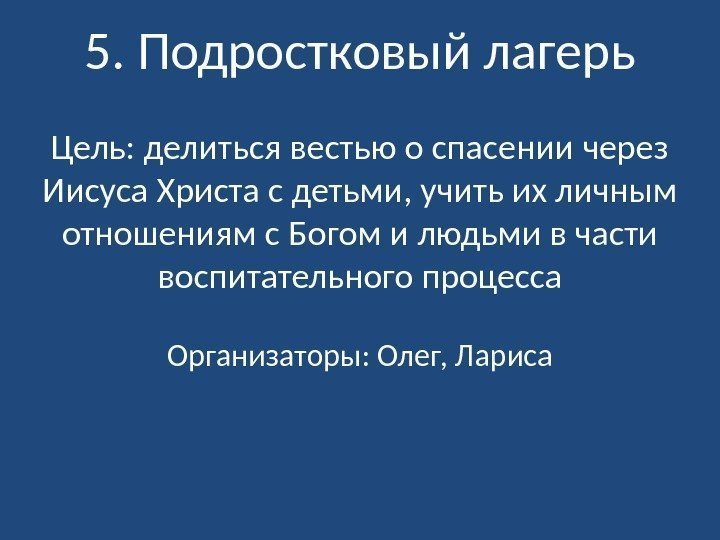 5. Подростковый лагерь

Цель: делиться вестью о спасении через Иисуса Христа с детьми, учить их личным отношениям с Богом и людьми в части воспитательного процесса

Организаторы: Олег, Лариса